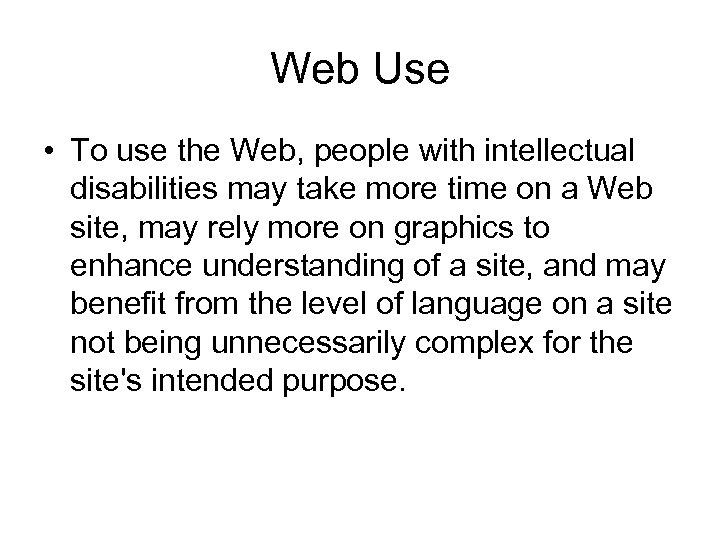 Web Use

• To use the Web, people with intellectual disabilities may take more time on a Web site, may rely more on graphics to enhance understanding of a site, and may benefit from the level of language on a site not being unnecessarily complex for the site's intended purpose.